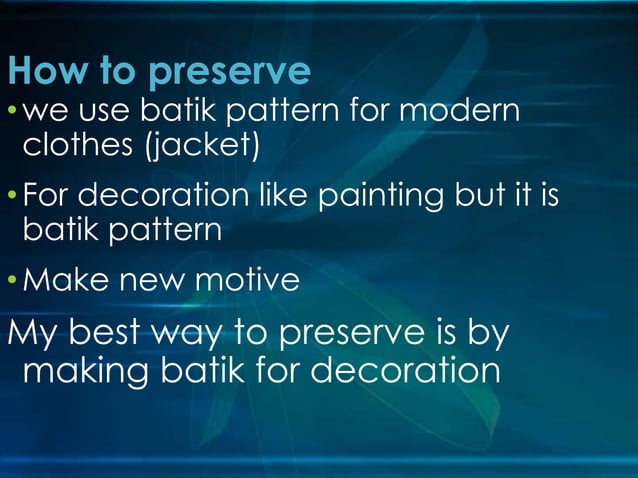 How to preserve

• we use batik pattern for modern clothes (jacket)

• For decoration like painting but it is batik pattern

• Make new motive

My best way to preserve is by making batik for decoration